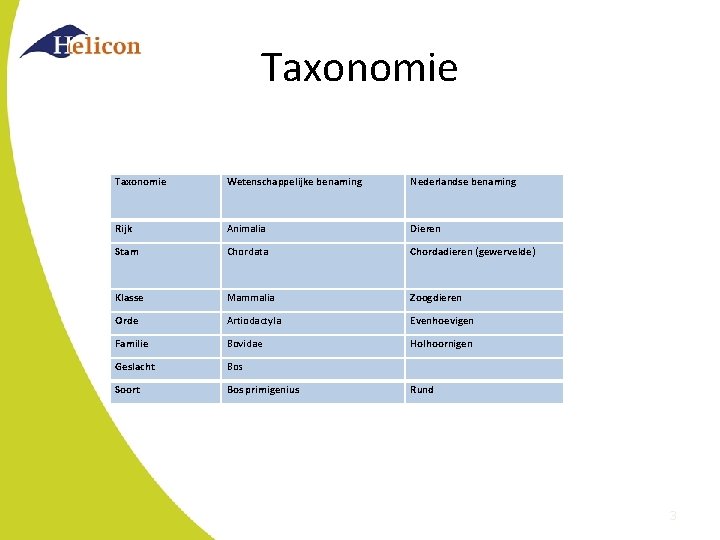 Helicon

Taxonomie

| Taxonomie | Wetenschappelijke benaming | Nederlandse benaming |
|---|---|---|
| Rijk | Animalia | Dieren |
| Stam | Chordata | Chordadieren (gewervelde) |
| Klasse | Mammalia | Zoogdieren |
| Orde | Artiodactyla | Evenhoevigen |
| Familie | Bovidae | Holhoornigen |
| Geslacht | Bos | |
| Soort | Bos primigenius | Rund |

3